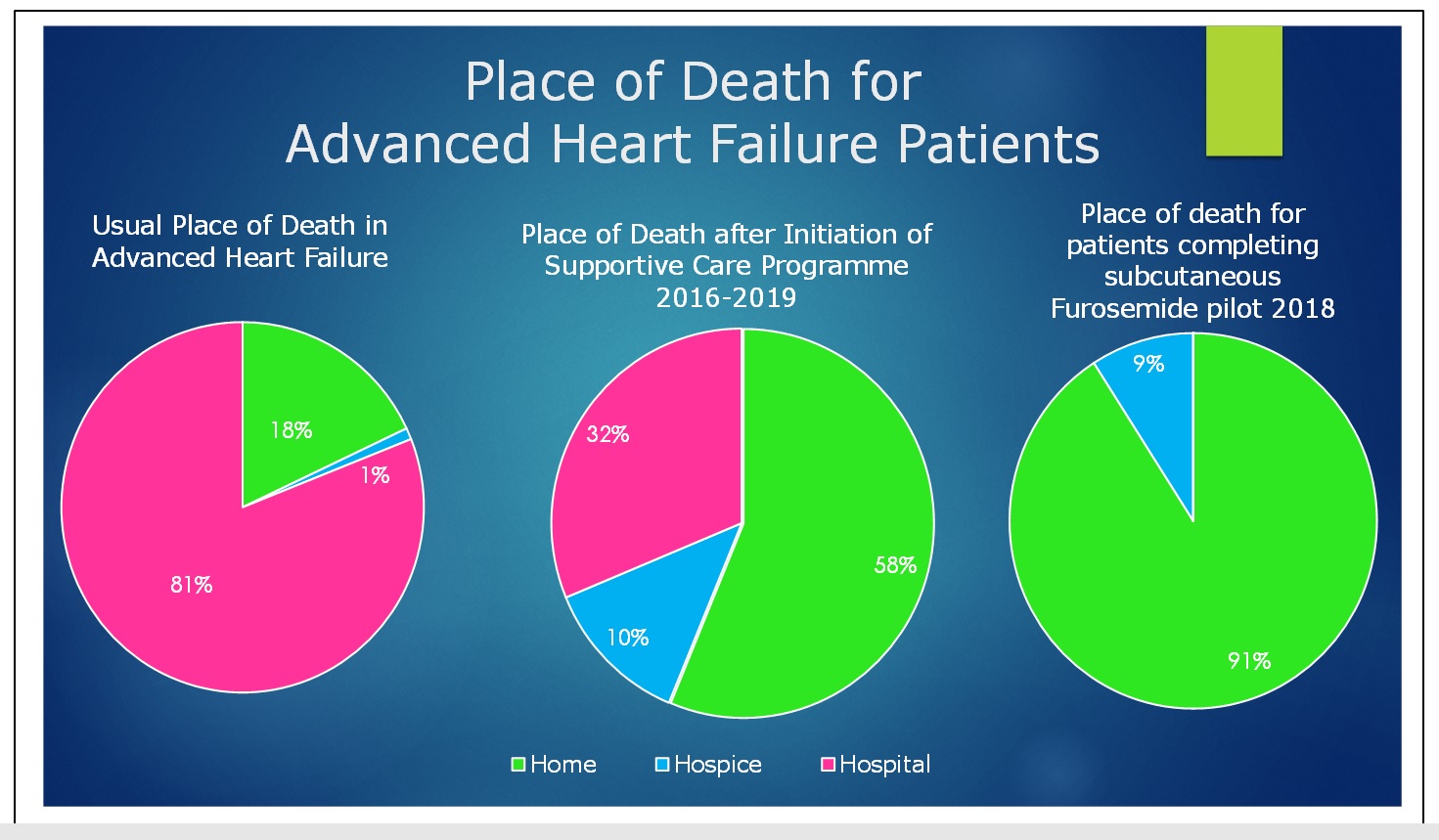 Place of Death for
Advanced Heart Failure Patients

Usual Place of Death in Advanced Heart Failure

18%
1%
81%

Place of Death after Initiation of Supportive Care Programme 2016-2019

32%
58%
10%

Place of death for patients completing subcutaneous Furosemide pilot 2018

9%
91%

Home Hospice Hospital